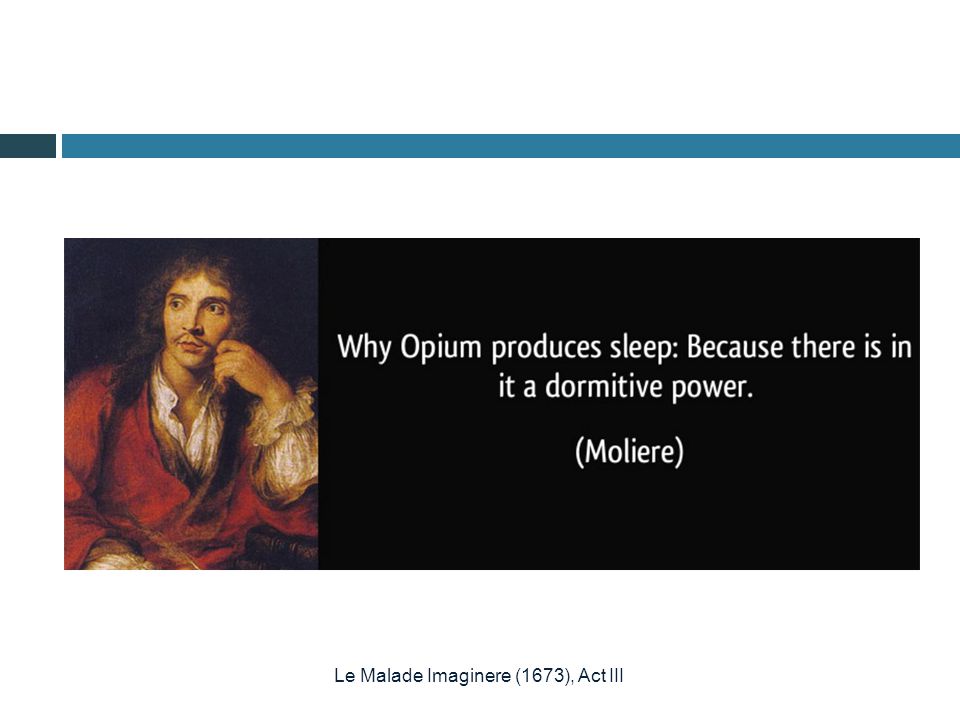 Why Opium produces sleep: Because there is in it a dormitive power.

(Moliere)

Le Malade Imaginere (1673), Act III